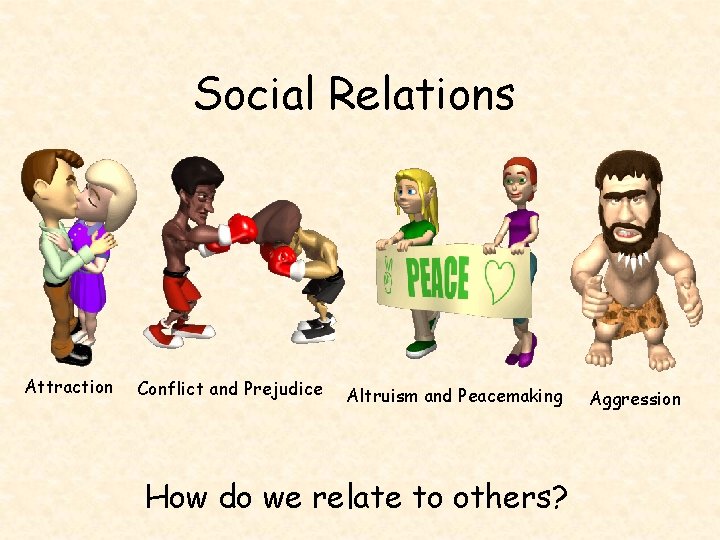 Social Relations

PEACE

Attraction

Conflict and Prejudice

Altruism and Peacemaking

Aggression

How do we relate to others?